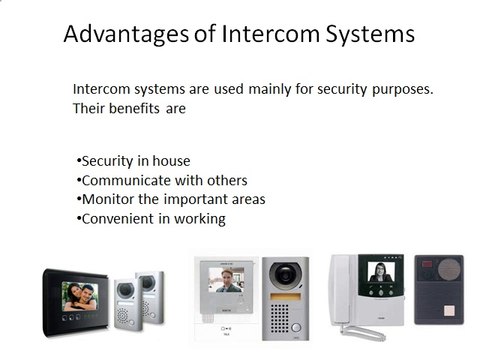 Advantages of Intercom Systems

Intercom systems are used mainly for security purposes. Their benefits are

•Security in house
•Communicate with others
•Monitor the important areas
•Convenient in working